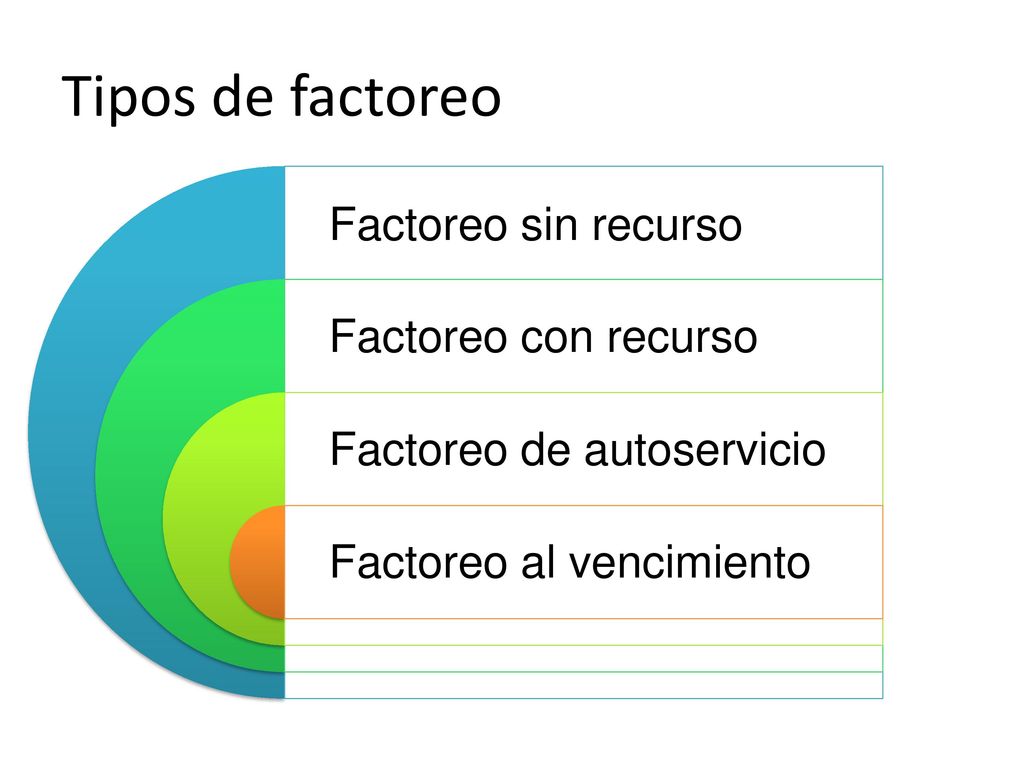 Tipos de factoreo

Factoreo sin recurso

Factoreo con recurso

Factoreo de autoservicio

Factoreo al vencimiento